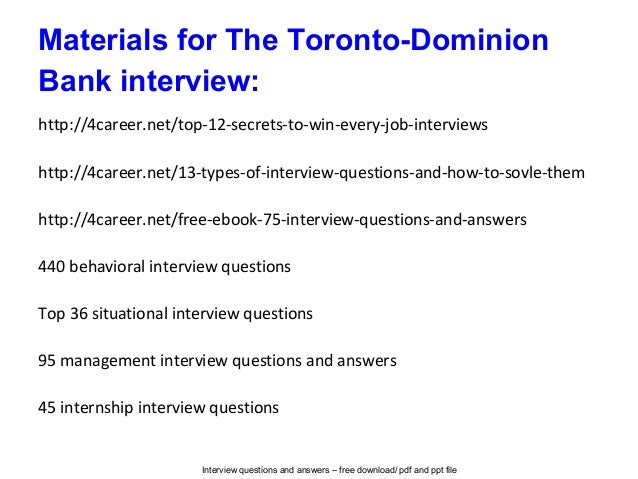 Materials for The Toronto-Dominion Bank interview:

http://4career.net/top-12-secrets-to-win-every-job-interviews

http://4career.net/13-types-of-interview-questions-and-how-to-sovle-them

http://4career.net/free-ebook-75-interview-questions-and-answers

440 behavioral interview questions

Top 36 situational interview questions

95 management interview questions and answers

45 internship interview questions

Interview questions and answers – free download/ pdf and ppt file